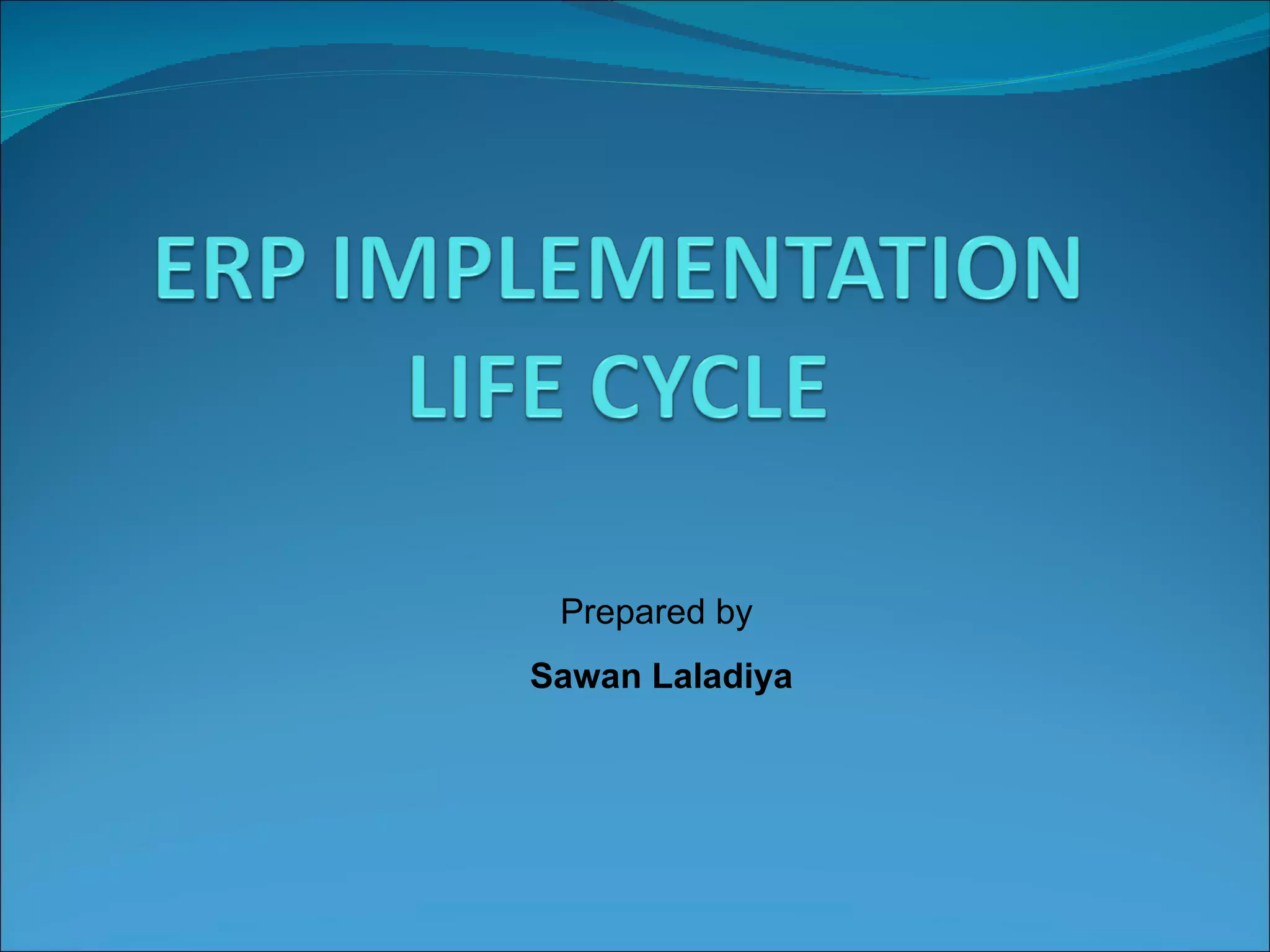 ERP IMPLEMENTATION LIFE CYCLE

Prepared by

Sawan Laladiya